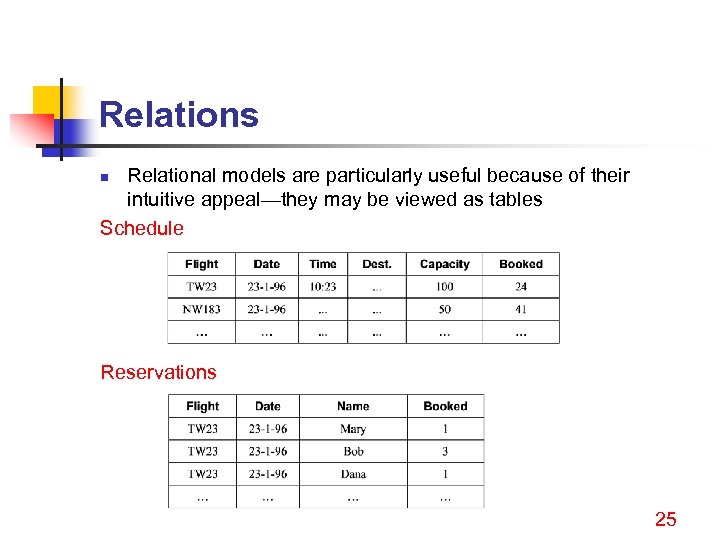 Relations

Relational models are particularly useful because of their intuitive appeal—they may be viewed as tables

Schedule

| Flight | Date | Time | Dest. | Capacity | Booked |
|---|---|---|---|---|---|
| TW23 | 23-1-96 | 10:23 | ... | 100 | 24 |
| NW183 | 23-1-96 | ... | ... | 50 | 41 |
| ... | ... | ... | ... | ... | ... |

Reservations

| Flight | Date | Name | Booked |
|---|---|---|---|
| TW23 | 23-1-96 | Mary | 1 |
| TW23 | 23-1-96 | Bob | 3 |
| TW23 | 23-1-96 | Dana | 1 |
| ... | ... | ... | ... |

25